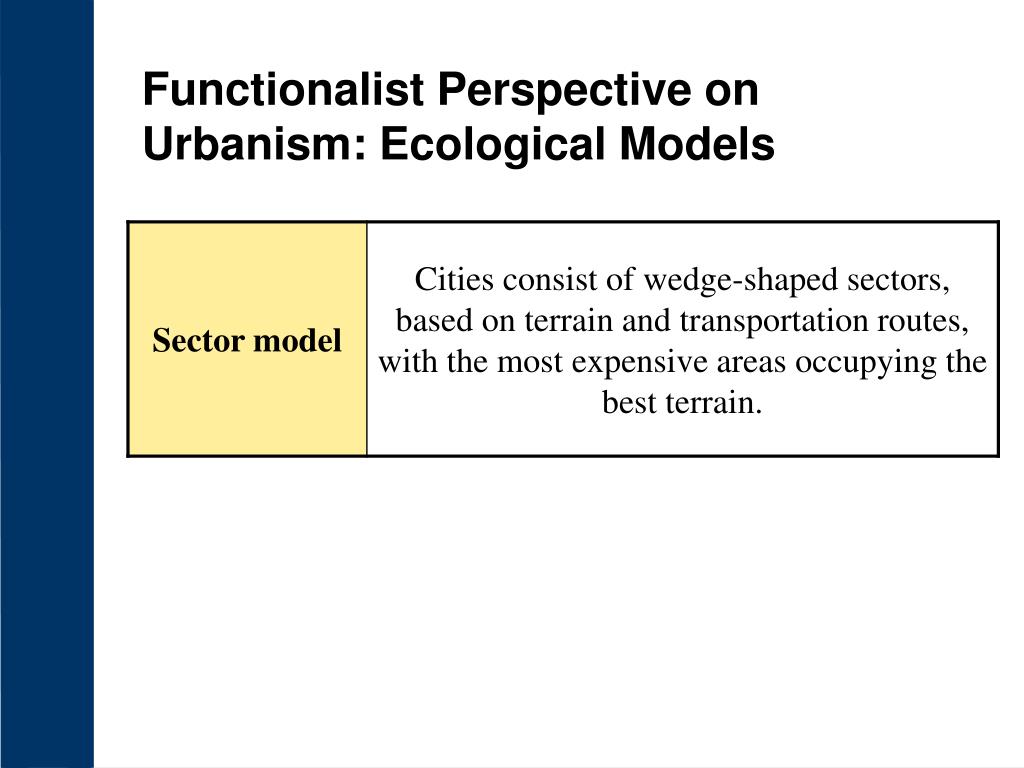 Functionalist Perspective on Urbanism: Ecological Models

| Sector model | Cities consist of wedge-shaped sectors, based on terrain and transportation routes, with the most expensive areas occupying the best terrain. |
|---|---|